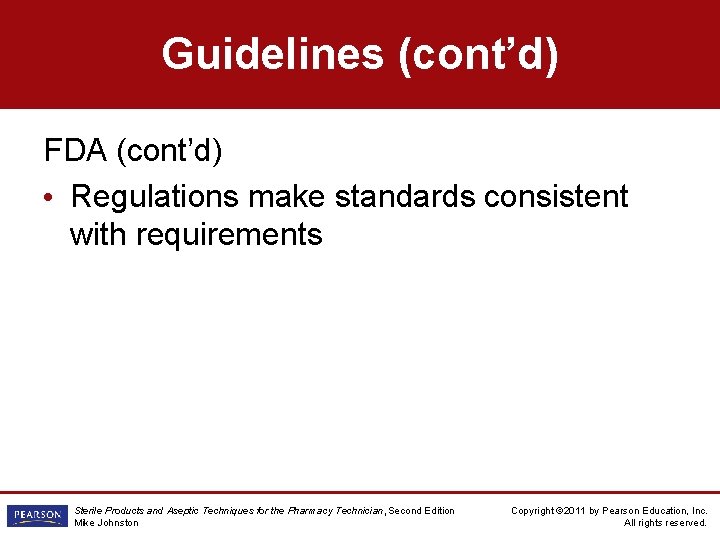 Guidelines (cont’d)

FDA (cont’d)

• Regulations make standards consistent with requirements

PEARSON

Sterile Products and Aseptic Techniques for the Pharmacy Technician, Second Edition
Mike Johnston

Copyright ©2011 by Pearson Education, Inc.
All rights reserved.